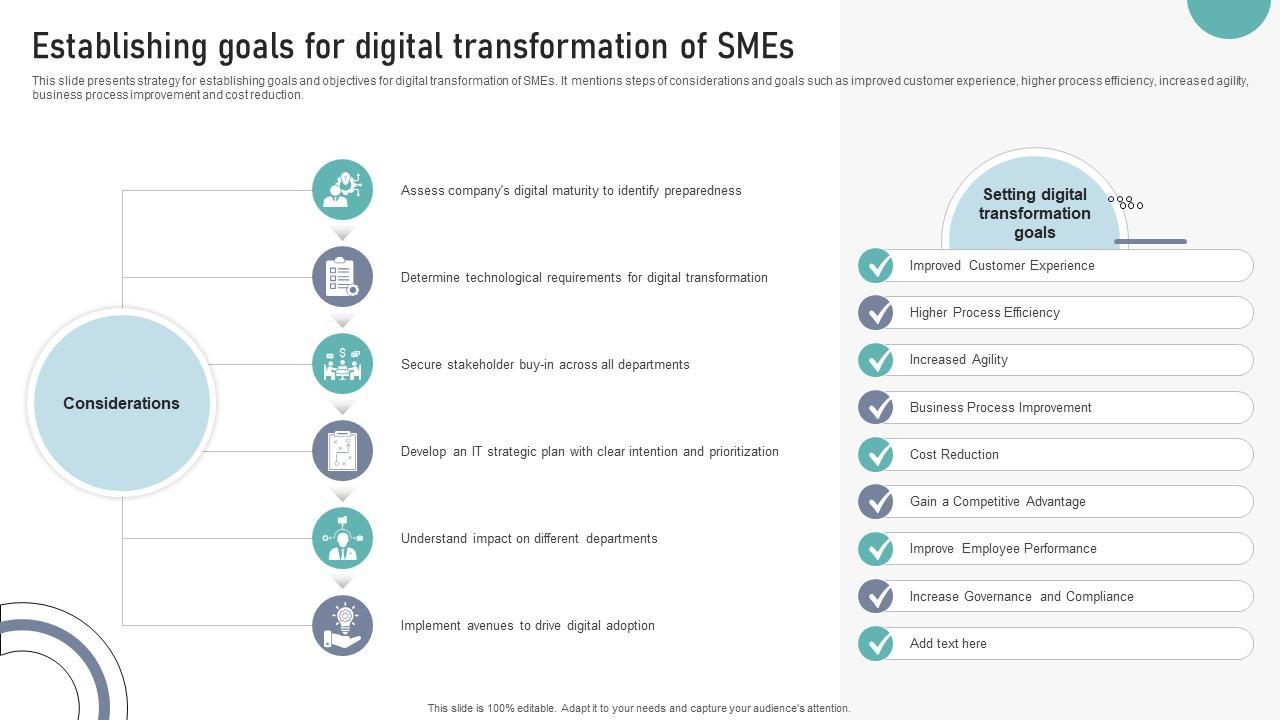 Establishing goals for digital transformation of SMEs

This slide presents strategy for establishing goals and objectives for digital transformation of SMEs. It mentions steps of considerations and goals such as improved customer experience, higher process efficiency, increased agility, business process improvement and cost reduction.

Considerations

Assess company's digital maturity to identify preparedness

Determine technological requirements for digital transformation

Secure stakeholder buy-in across all departments

Develop an IT strategic plan with clear intention and prioritization

Understand impact on different departments

Implement avenues to drive digital adoption

Setting digital transformation goals

Improved Customer Experience

Higher Process Efficiency

Increased Agility

Business Process Improvement

Cost Reduction

Gain a Competitive Advantage

Improve Employee Performance

Increase Governance and Compliance

Add text here

This slide is 100% editable. Adapt it to your needs and capture your audience's attention.